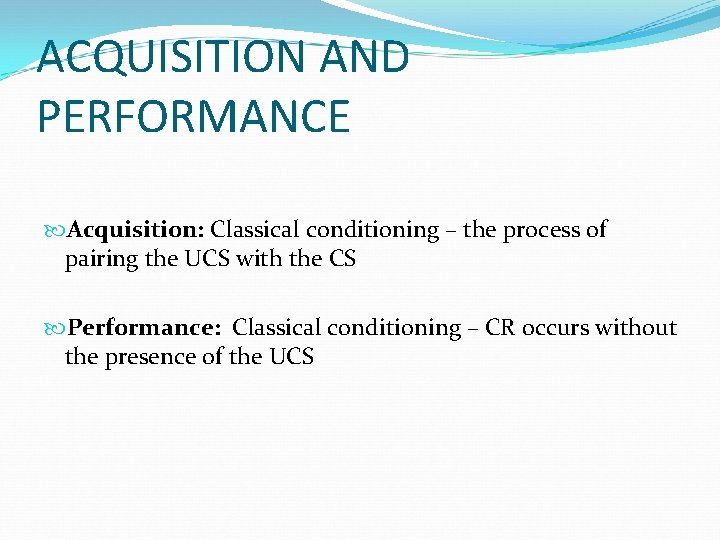 ACQUISITION AND PERFORMANCE

Acquisition: Classical conditioning – the process of pairing the UCS with the CS

Performance: Classical conditioning – CR occurs without the presence of the UCS